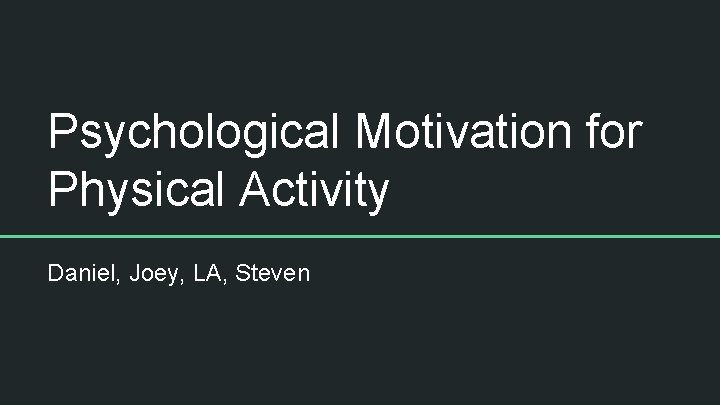 Psychological Motivation for Physical Activity

Daniel, Joey, LA, Steven